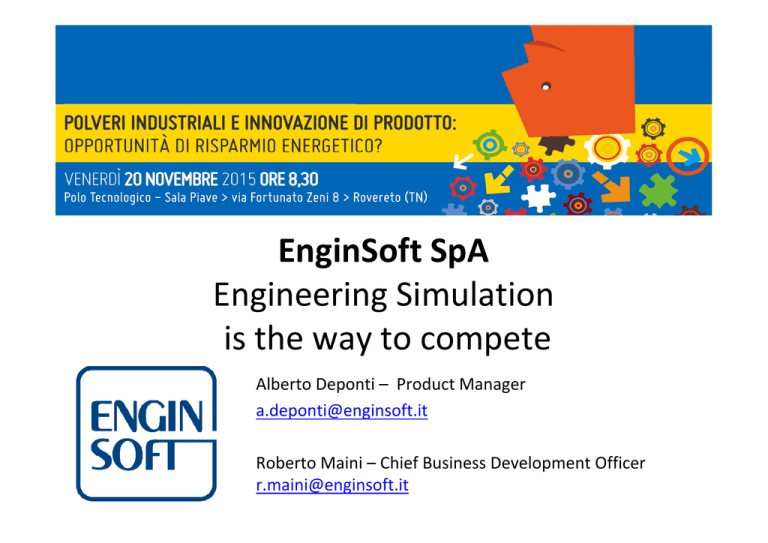 POLVERI INDUSTRIALI E INNOVAZIONE DI PRODOTTO:
OPPORTUNITÀ DI RISPARMIO ENERGETICO?

VENERDÌ 20 NOVEMBRE 2015 ORE 8,30
Polo Tecnologico – Sala Piave > via Fortunato Zeni 8 > Rovereto (TN)

EnginSoft SpA
Engineering Simulation
is the way to compete

ENGIN
SOFT

Alberto Deponti – Product Manager
a.deponti@enginsoft.it

Roberto Maini – Chief Business Development Officer
r.maini@enginsoft.it